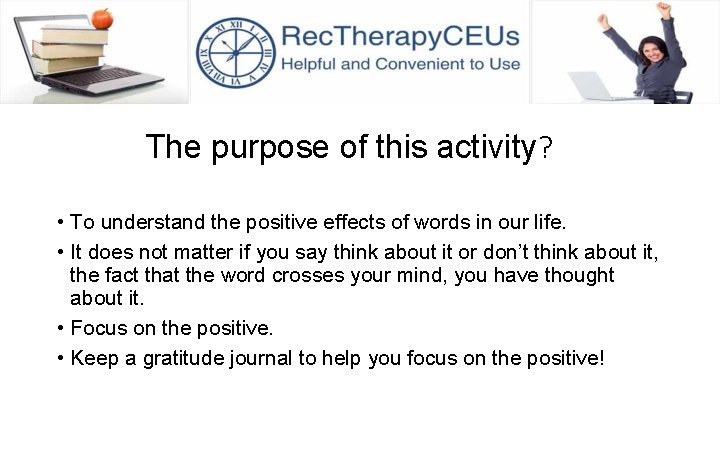 RecTherapyCEUs
Helpful and Convenient to Use

The purpose of this activity?

• To understand the positive effects of words in our life.
• It does not matter if you say think about it or don't think about it, the fact that the word crosses your mind, you have thought about it.
• Focus on the positive.
• Keep a gratitude journal to help you focus on the positive!